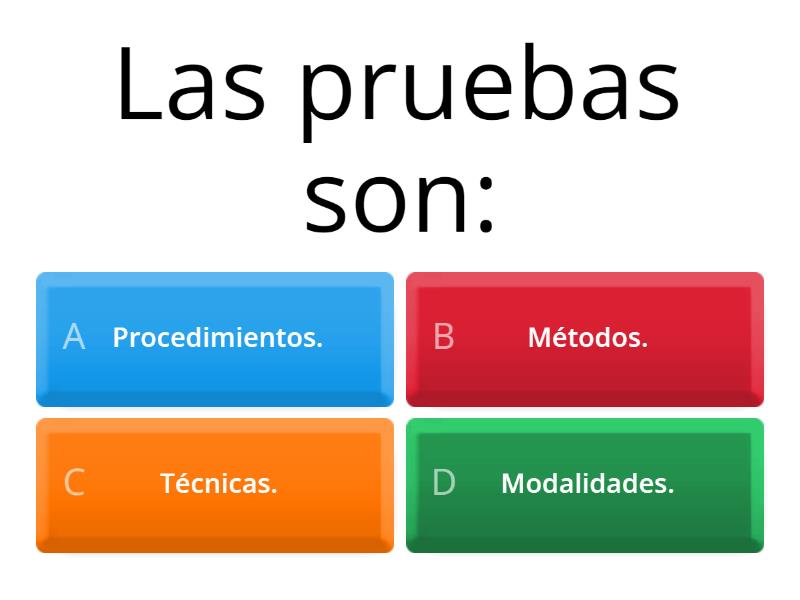 Las pruebas son:

A Procedimientos.

B Métodos.

C Técnicas.

D Modalidades.